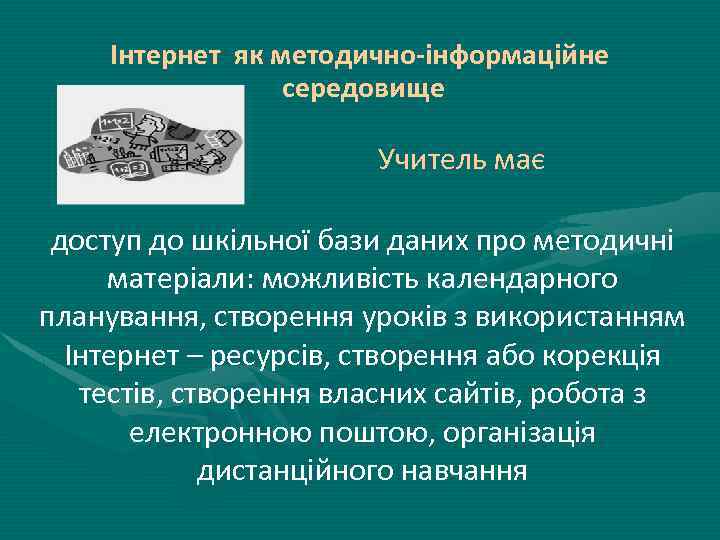 Інтернет  як методично-інформаційне середовище

Учитель має

доступ до шкільної бази даних про методичні матеріали: можливість календарного планування, створення уроків з використанням Інтернет – ресурсів, створення або корекція тестів, створення власних сайтів, робота з електронною поштою, організація дистанційного навчання